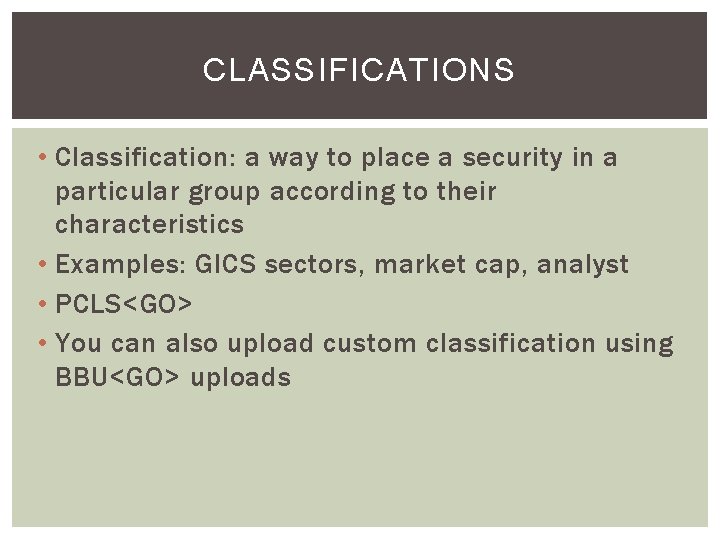 CLASSIFICATIONS

• Classification: a way to place a security in a particular group according to their characteristics
• Examples: GICS sectors, market cap, analyst
• PCLS<GO>
• You can also upload custom classification using BBU<GO> uploads